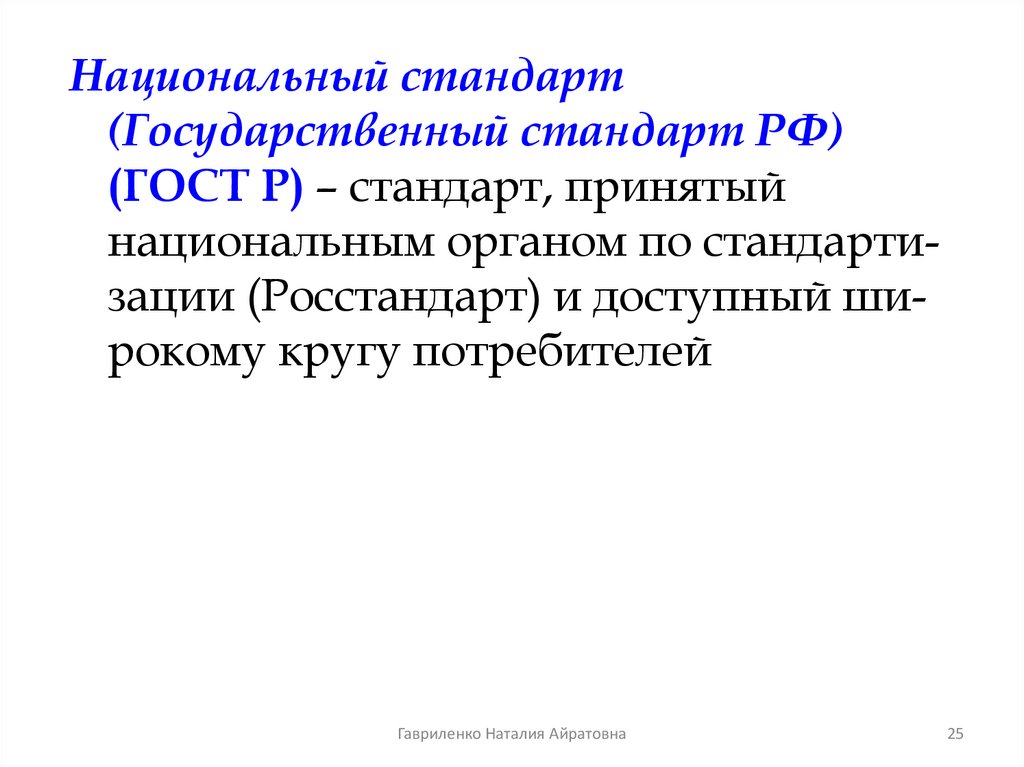 Национальный стандарт (Государственный стандарт РФ) (ГОСТ Р) – стандарт, принятый национальным органом по стандартизации (Росстандарт) и доступный широкому кругу потребителей

Гавриленко Наталия Айратовна

25